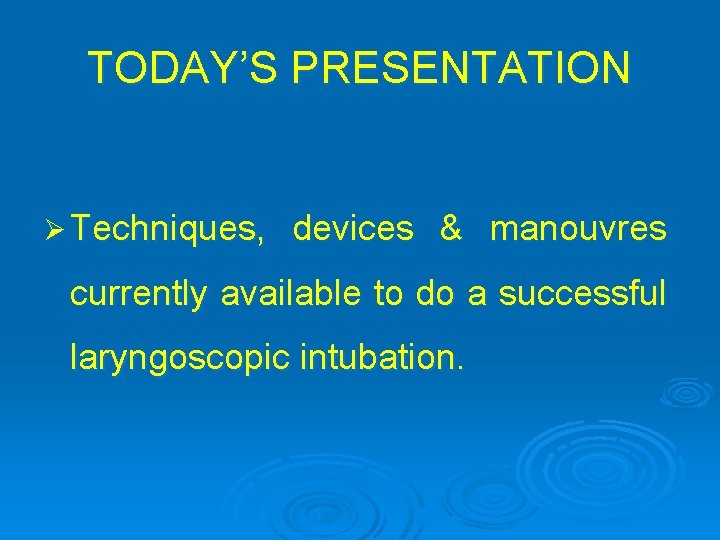 TODAY'S PRESENTATION

➢ Techniques, devices & manouvres currently available to do a successful laryngoscopic intubation.